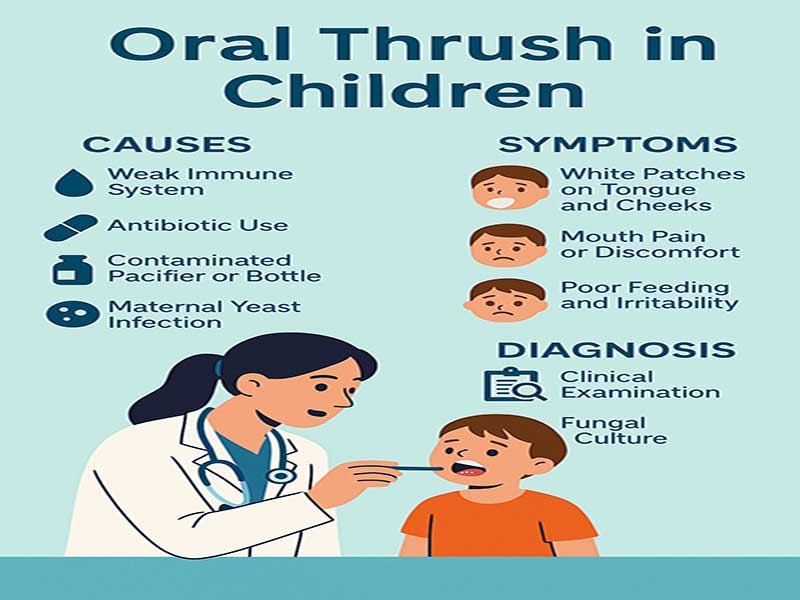 Oral Thrush in Children

CAUSES

Weak Immune System

Antibiotic Use

Contaminated Pacifier or Bottle

Maternal Yeast Infection

SYMPTOMS

White Patches on Tongue and Cheeks

Mouth Pain or Discomfort

Poor Feeding and Irritability

DIAGNOSIS

Clinical Examination

Fungal Culture